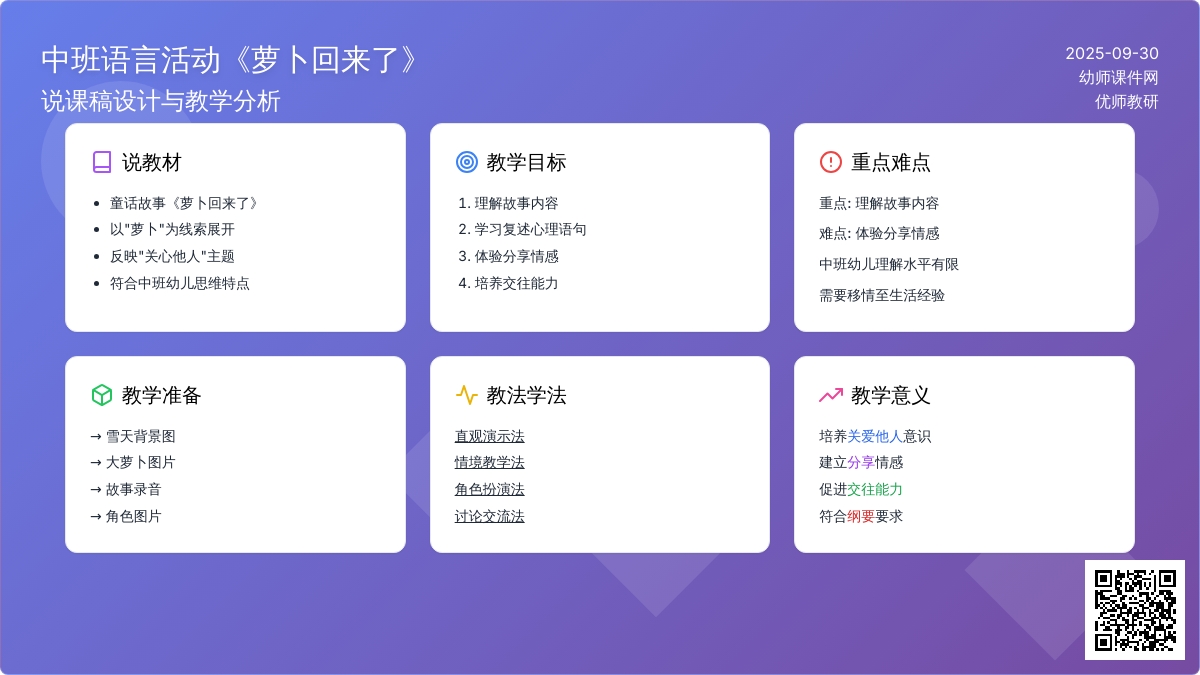 中班语言活动《萝卜回来了》
说课稿设计与教学分析

2025-09-30
幼师课件网
优师教研

说教材

- 童话故事《萝卜回来了》
- 以"萝卜"为线索展开
- 反映"关心他人"主题
- 符合中班幼儿思维特点

教学目标

1. 理解故事内容
2. 学习复述心理语句
3. 体验分享情感
4. 培养交往能力

重点难点

重点: 理解故事内容

难点: 体验分享情感

中班幼儿理解水平有限

需要移情至生活经验

教学准备

→ 雪天背景图
→ 大萝卜图片
→ 故事录音
→ 角色图片

教法学法

直观演示法
情境教学法
角色扮演法
讨论交流法

教学意义

培养关爱他人意识
建立分享情感
促进交往能力
符合纲要要求